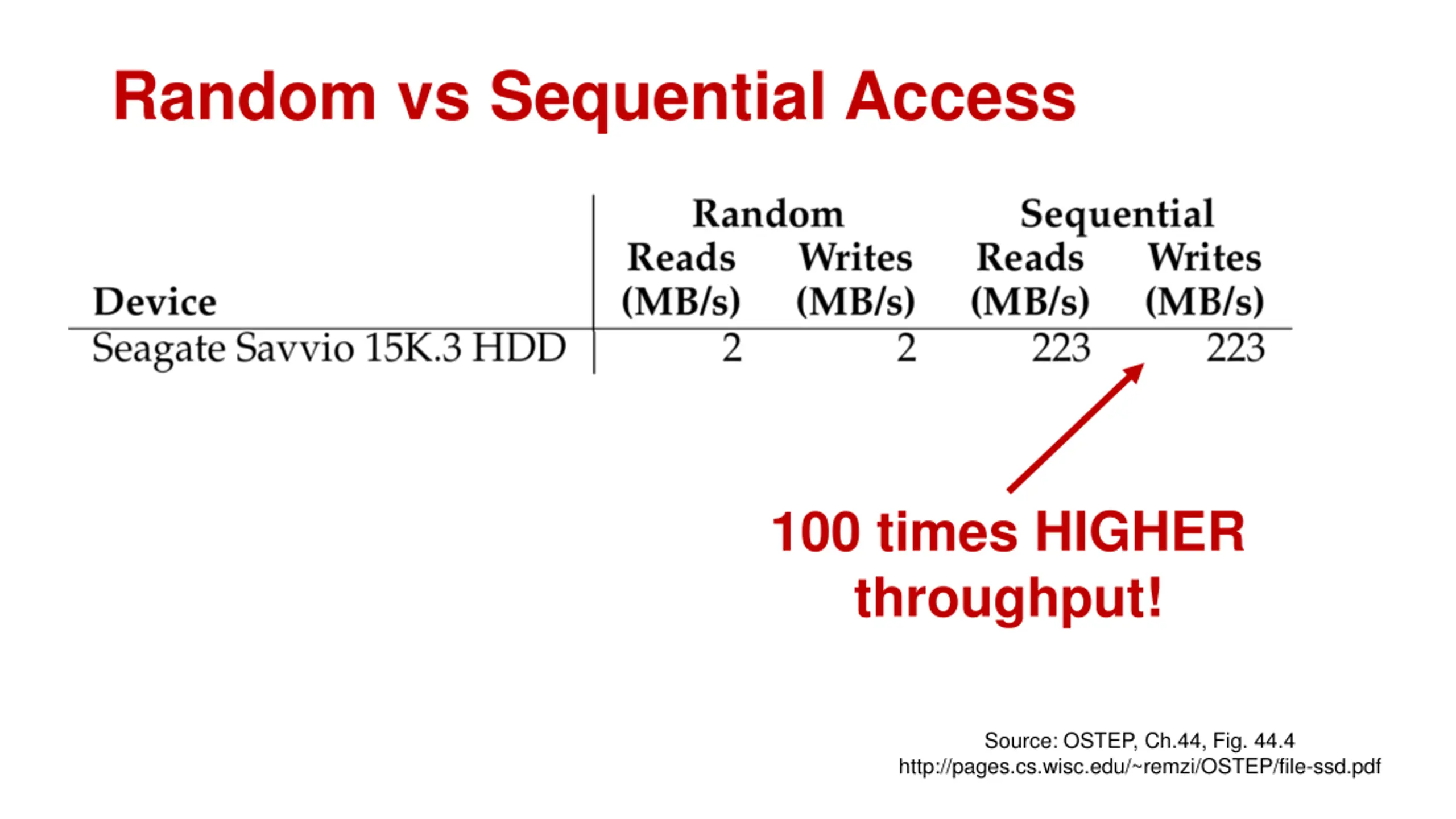 Random vs Sequential Access

| Device | Random Reads (MB/s) | Random Writes (MB/s) | Sequential Reads (MB/s) | Sequential Writes (MB/s) |
|---|---|---|---|---|
| Seagate Savvio 15K.3 HDD | 2 | 2 | 223 | 223 |

100 times HIGHER throughput!

Source: OSTEP, Ch.44, Fig. 44.4
http://pages.cs.wisc.edu/~remzi/OSTEP/file-ssd.pdf